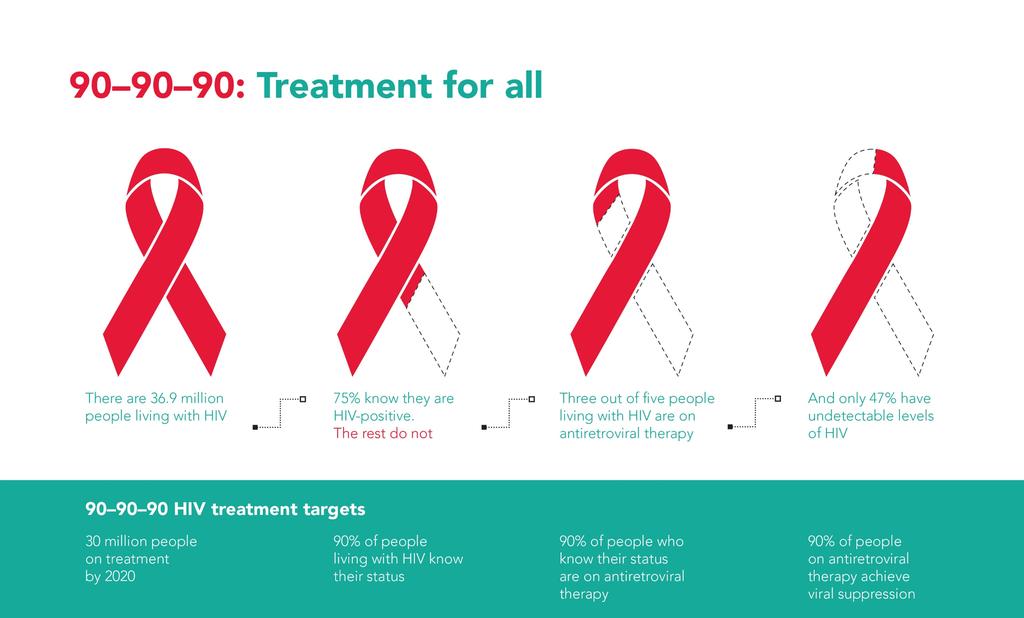 90–90–90: Treatment for all

There are 36.9 million people living with HIV

75% know they are HIV-positive. The rest do not

Three out of five people living with HIV are on antiretroviral therapy

And only 47% have undetectable levels of HIV

90–90–90 HIV treatment targets

30 million people on treatment by 2020

90% of people living with HIV know their status

90% of people who know their status are on antiretroviral therapy

90% of people on antiretroviral therapy achieve viral suppression